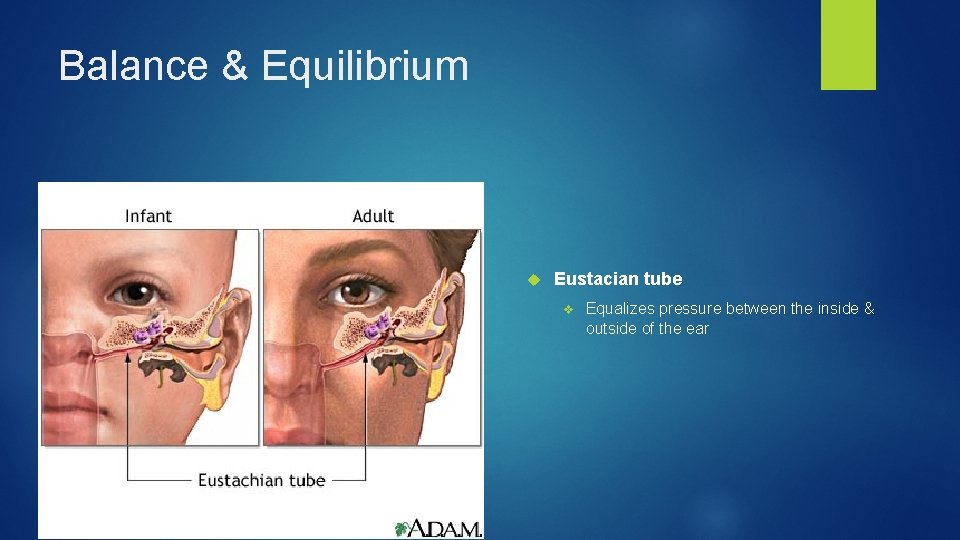 Balance & Equilibrium

Infant

Adult

Eustachian tube

A.D.A.M.

Eustacian tube

Equalizes pressure between the inside & outside of the ear